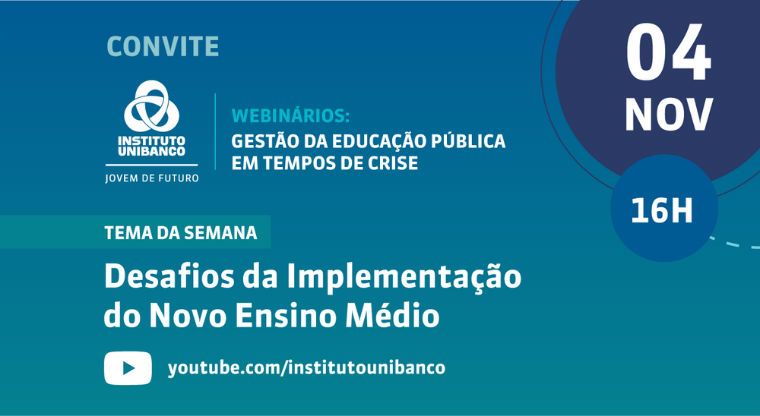 CONVITE

INSTITUTO UNIBANCO
JOVEM DE FUTURO

WEBINÁRIOS:
GESTÃO DA EDUCAÇÃO PÚBLICA EM TEMPOS DE CRISE

04
NOV

16H

TEMA DA SEMANA

Desafios da Implementação do Novo Ensino Médio

youtube.com/institutounibanco